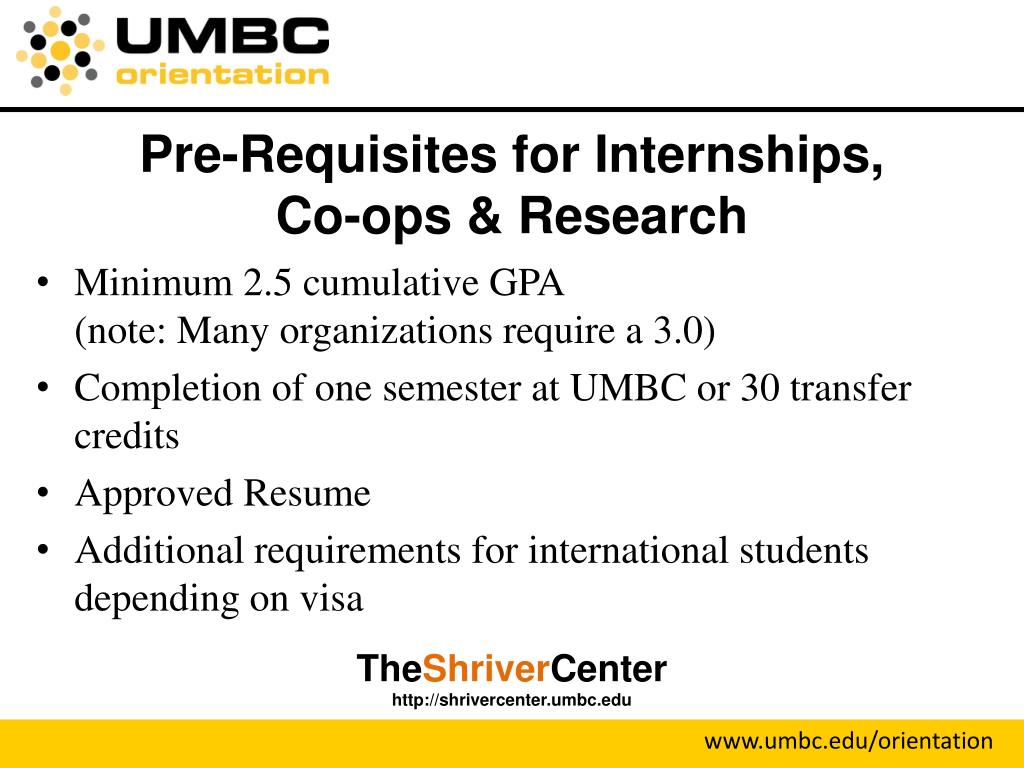 UMBC
orientation

Pre-Requisites for Internships, Co-ops & Research

• Minimum 2.5 cumulative GPA
(note: Many organizations require a 3.0)
• Completion of one semester at UMBC or 30 transfer credits
• Approved Resume
• Additional requirements for international students depending on visa

TheShriverCenter
http://shrivercenter.umbc.edu

www.umbc.edu/orientation